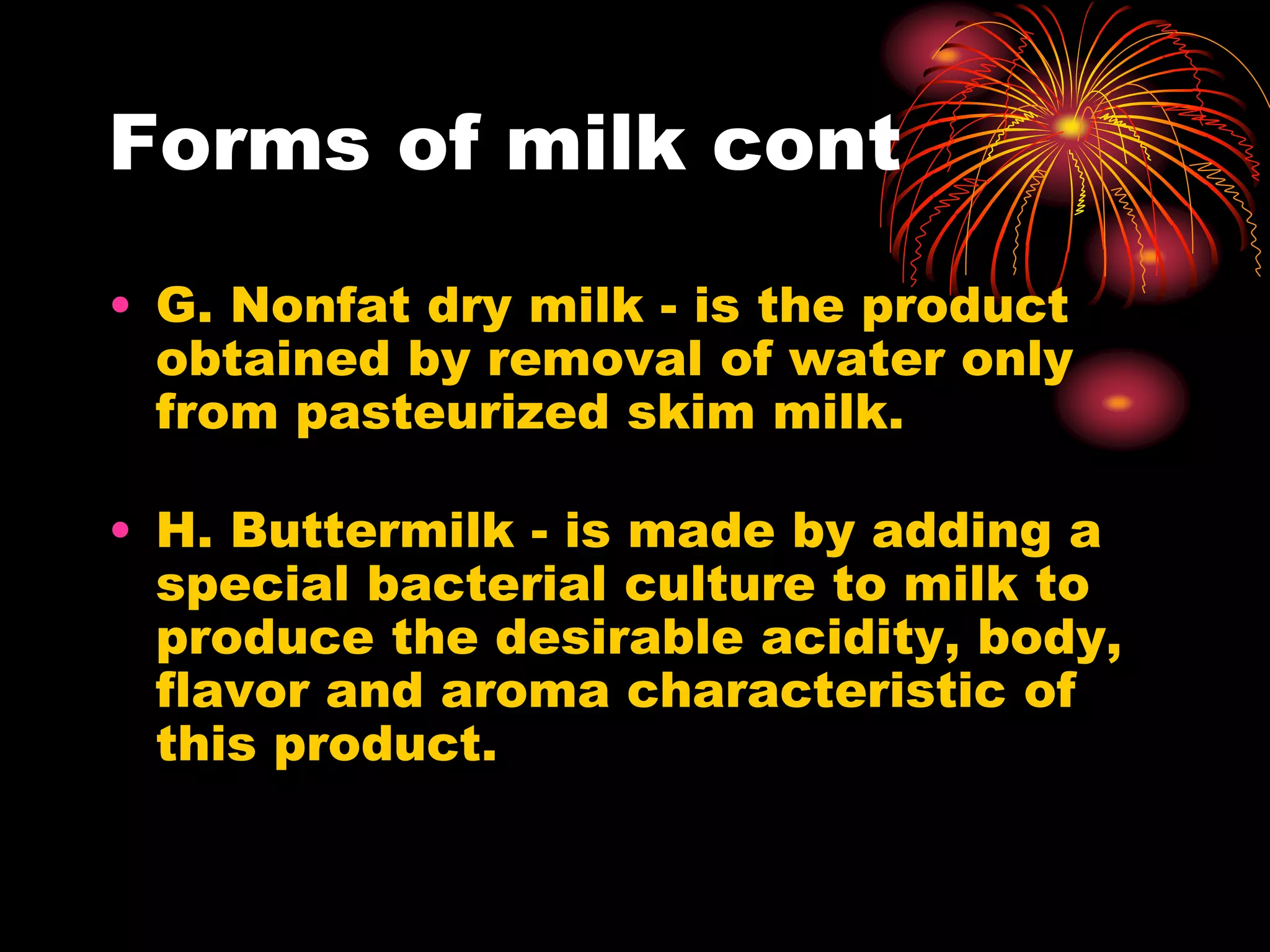 Forms of milk cont

• G. Nonfat dry milk - is the product obtained by removal of water only from pasteurized skim milk.

• H. Buttermilk - is made by adding a special bacterial culture to milk to produce the desirable acidity, body, flavor and aroma characteristic of this product.